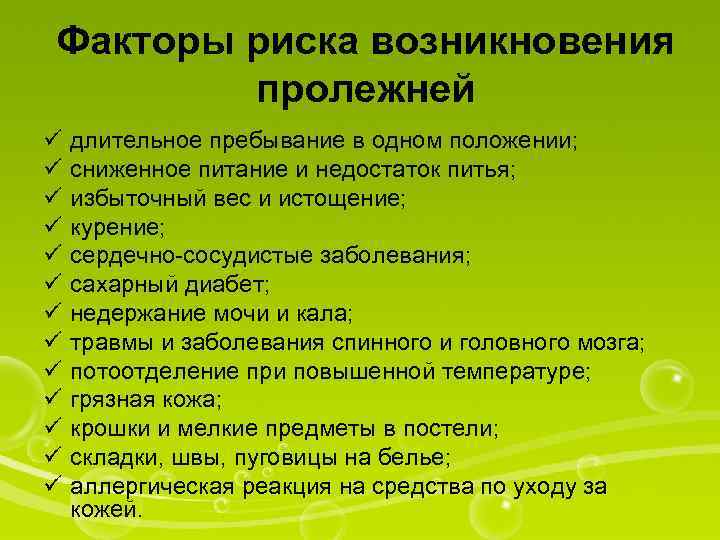 Факторы риска возникновения пролежней

✓ длительное пребывание в одном положении;
✓ сниженное питание и недостаток питья;
✓ избыточный вес и истощение;
✓ курение;
✓ сердечно-сосудистые заболевания;
✓ сахарный диабет;
✓ недержание мочи и кала;
✓ травмы и заболевания спинного и головного мозга;
✓ потоотделение при повышенной температуре;
✓ грязная кожа;
✓ крошки и мелкие предметы в постели;
✓ складки, швы, пуговицы на белье;
✓ аллергическая реакция на средства по уходу за кожей.